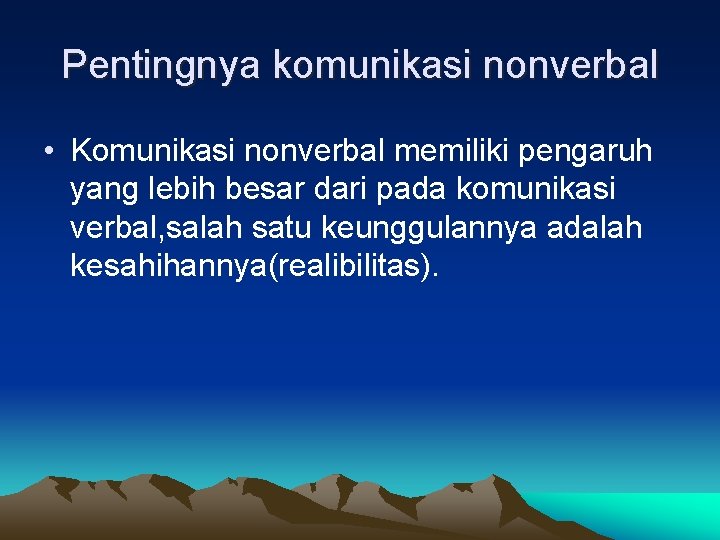 Pentingnya komunikasi nonverbal

• Komunikasi nonverbal memiliki pengaruh yang lebih besar dari pada komunikasi verbal,salah satu keunggulannya adalah kesahihannya(realibilitas).